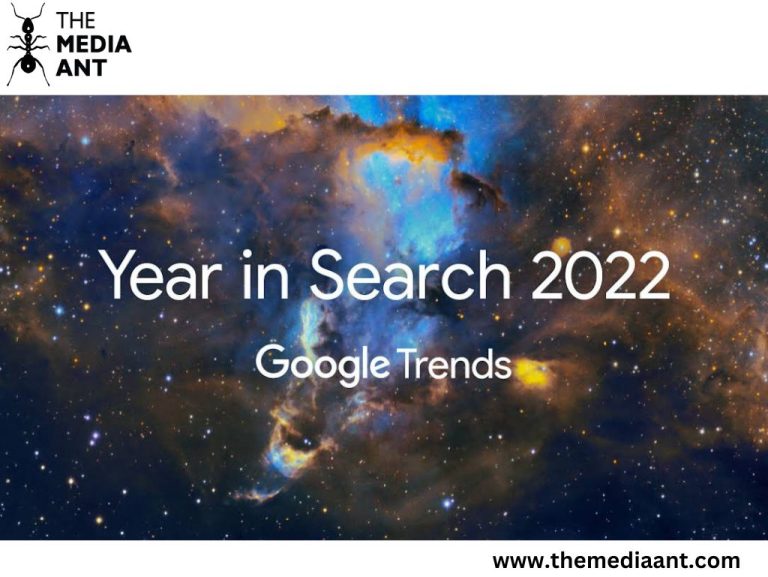 THE
MEDIA
ANT

Year in Search 2022

Google Trends

www.themediaant.com